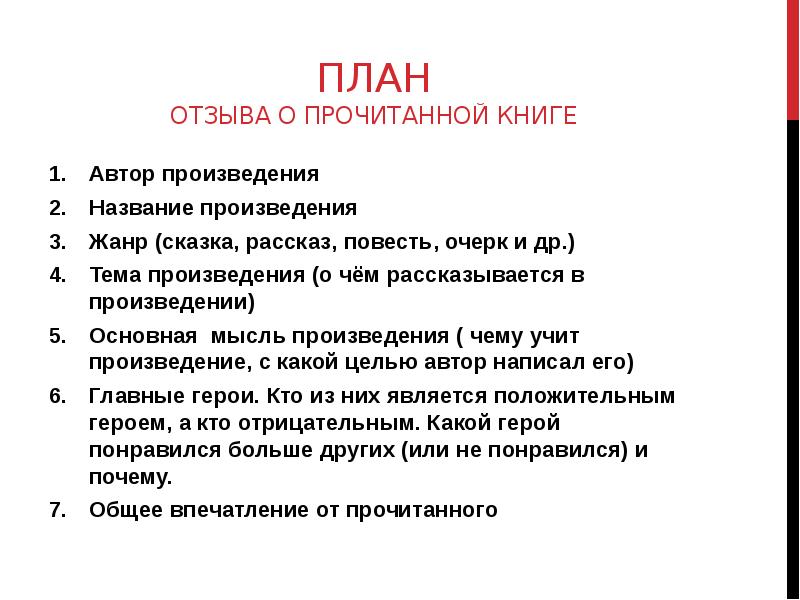 ПЛАН
ОТЗЫВА О ПРОЧИТАННОЙ КНИГЕ

1. Автор произведения
2. Название произведения
3. Жанр (сказка, рассказ, повесть, очерк и др.)
4. Тема произведения (о чём рассказывается в произведении)
5. Основная мысль произведения ( чему учит произведение, с какой целью автор написал его)
6. Главные герои. Кто из них является положительным героем, а кто отрицательным. Какой герой понравился больше других (или не понравился) и почему.
7. Общее впечатление от прочитанного